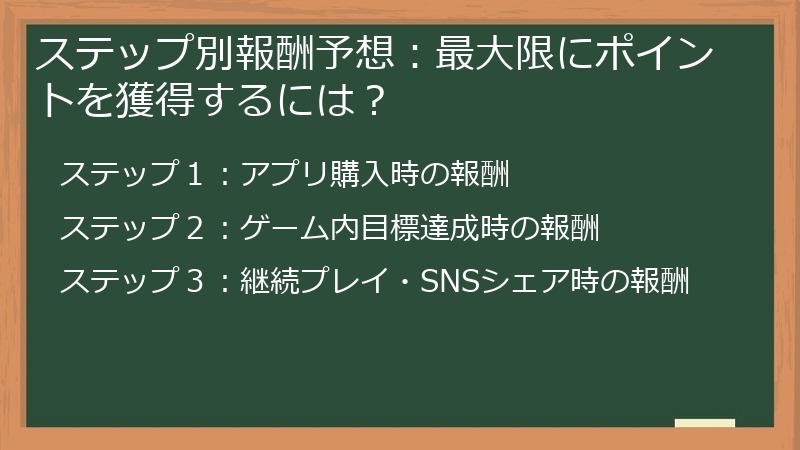 ステップ別報酬予想：最大限にポイントを獲得するには？

ステップ１：アプリ購入時の報酬

ステップ２：ゲーム内目標達成時の報酬

ステップ３：継続プレイ・SNSシェア時の報酬